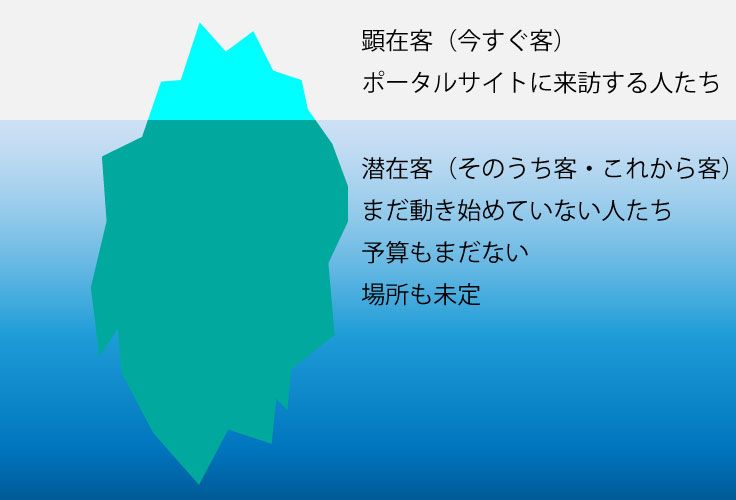 顕在客（今すぐ客）
ポータルサイトに来訪する人たち

潜在客（そのうち客・これから客）
まだ動き始めていない人たち
予算もまだない
場所も未定